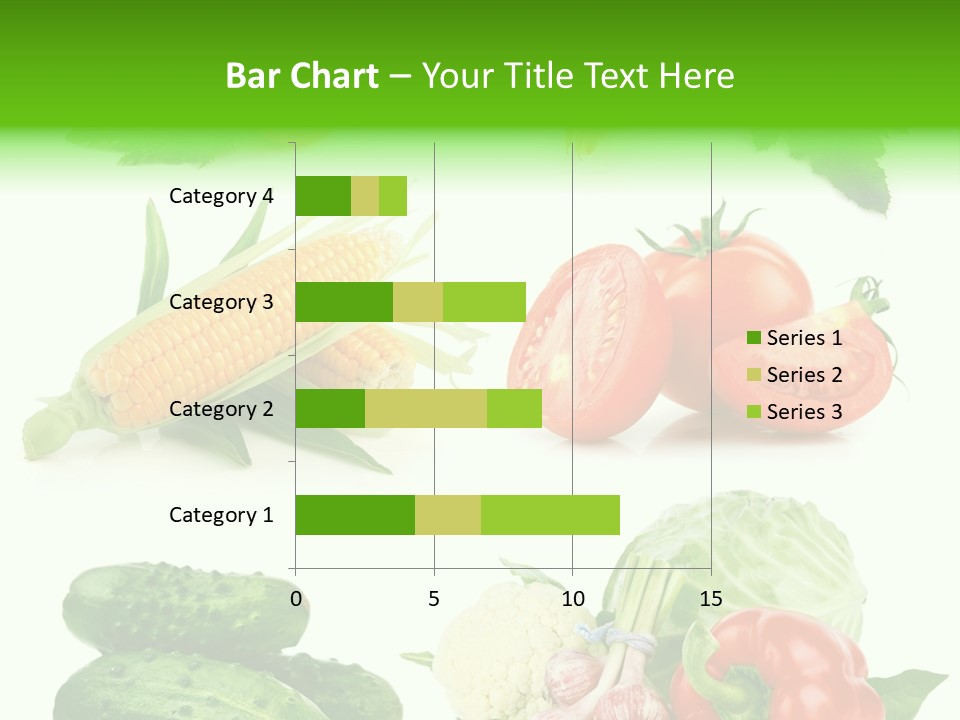 Bar Chart – Your Title Text Here

Category 4
Category 3
Category 2
Category 1

0
5
10
15

Series 1
Series 2
Series 3